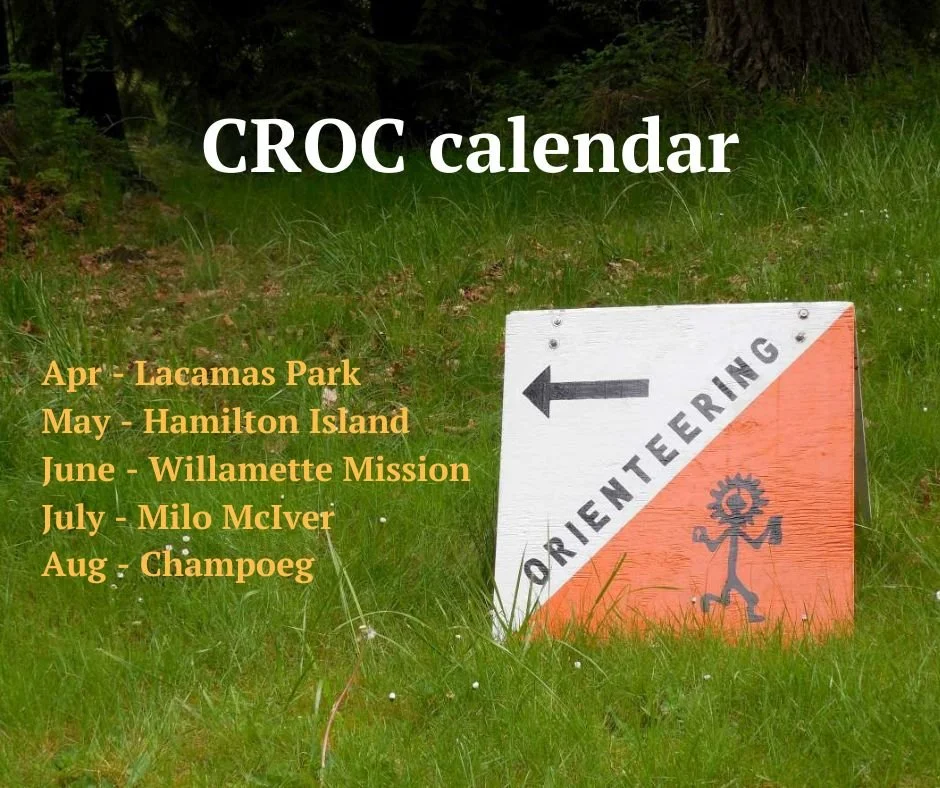 CROC calendar

Apr - Lacamas Park
May - Hamilton Island
June - Willamette Mission
July - Milo McIver
Aug - Champoeg

ORIENTEERING